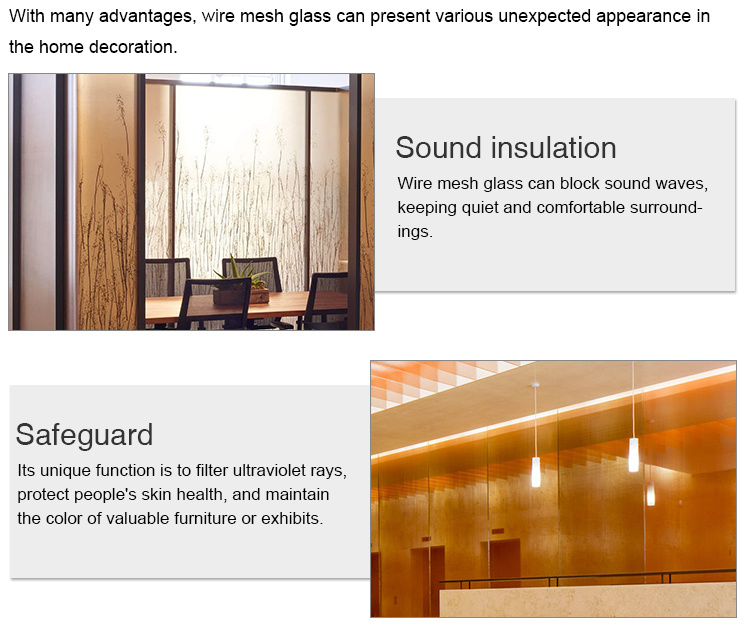 With many advantages, wire mesh glass can present various unexpected appearance in the home decoration.

Sound insulation

Wire mesh glass can block sound waves, keeping quiet and comfortable surroundings.

Safeguard

Its unique function is to filter ultraviolet rays, protect people's skin health, and maintain the color of valuable furniture or exhibits.